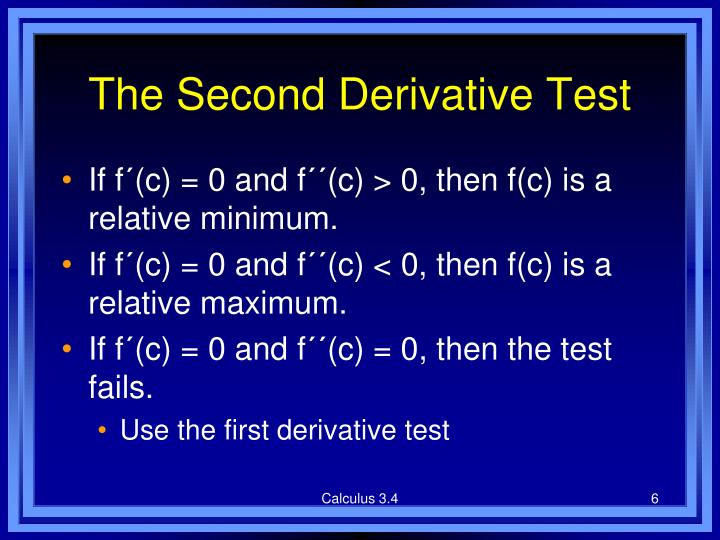 The Second Derivative Test

• If $f'(c) = 0$ and $f''(c) > 0$, then $f(c)$ is a relative minimum.

• If $f'(c) = 0$ and $f''(c) < 0$, then $f(c)$ is a relative maximum.

• If $f'(c) = 0$ and $f''(c) = 0$, then the test fails.

• Use the first derivative test

Calculus 3.4

6